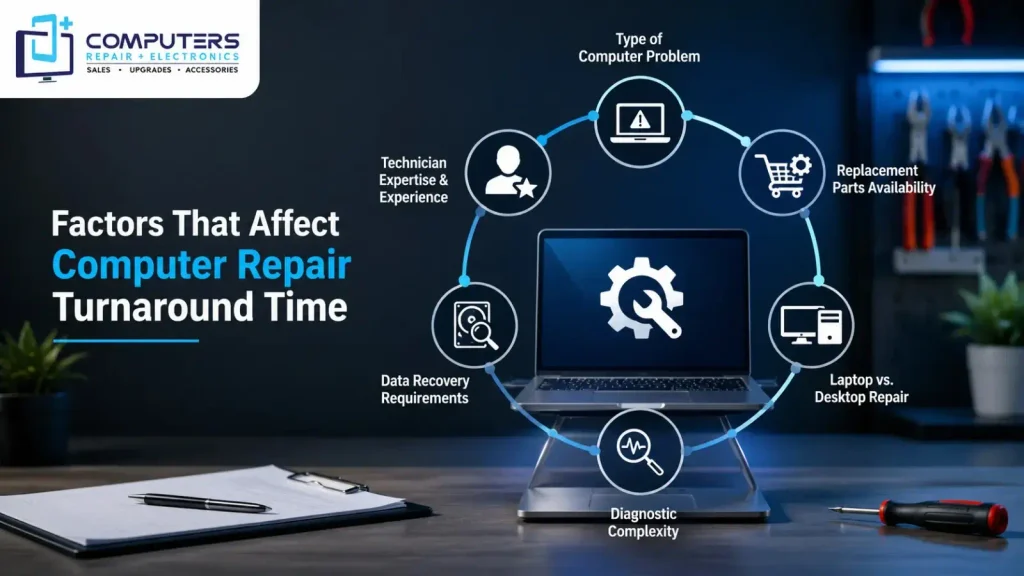 COMPUTERS
REPAIR + ELECTRONICS
SALES • UPGRADES • ACCESSORIES

Factors That Affect Computer Repair Turnaround Time

Type of Computer Problem

Replacement Parts Availability

Laptop vs. Desktop Repair

Diagnostic Complexity

Data Recovery Requirements

Technician Expertise & Experience